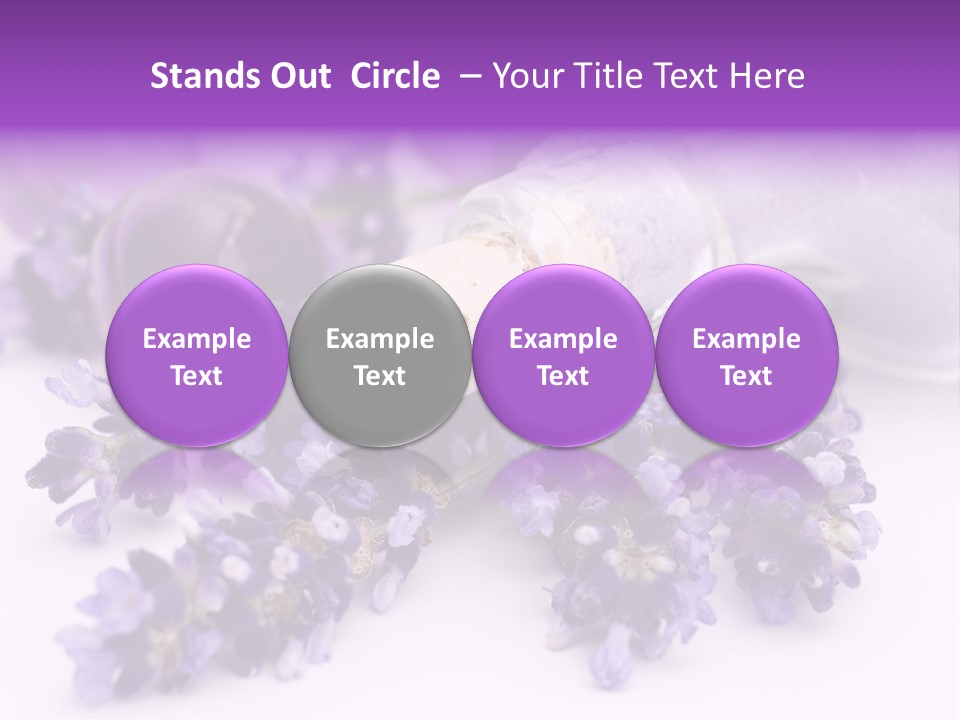 Stands Out  Circle  – Your Title Text Here

Example Text

Example Text

Example Text

Example Text